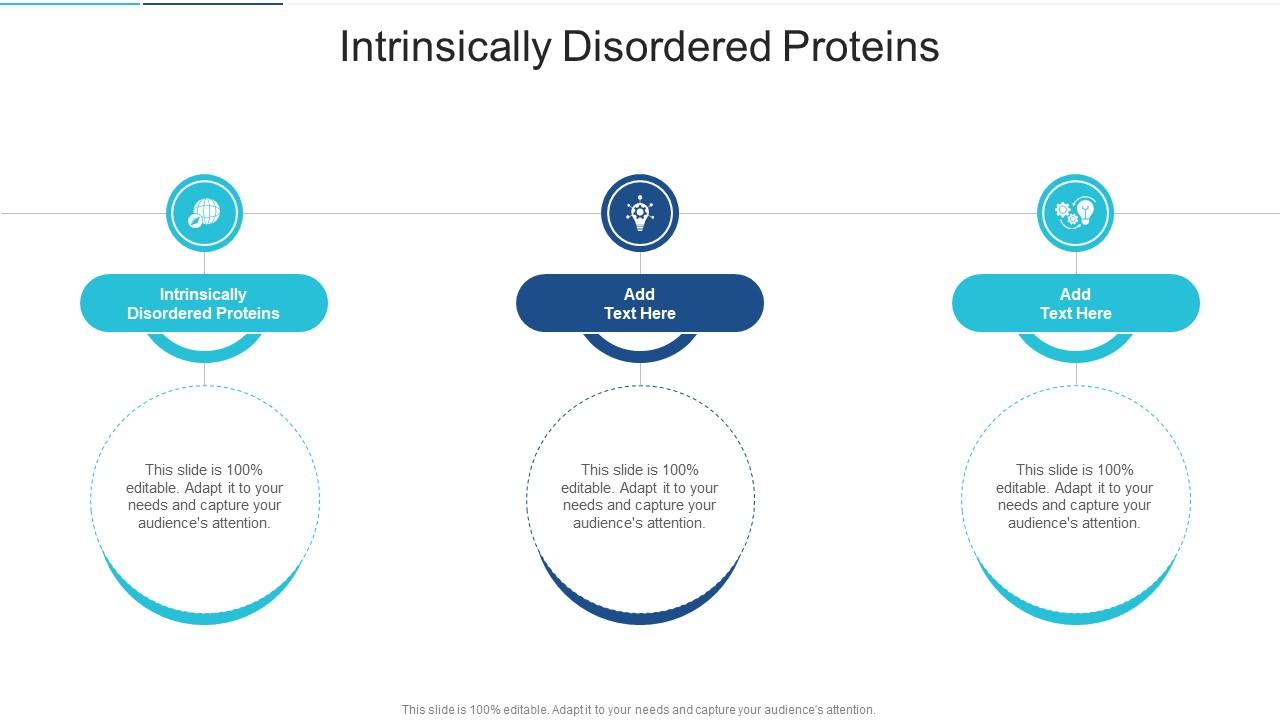 Intrinsically Disordered Proteins

Intrinsically Disordered Proteins

This slide is 100% editable. Adapt it to your needs and capture your audience's attention.

Add Text Here

This slide is 100% editable. Adapt it to your needs and capture your audience's attention.

Add Text Here

This slide is 100% editable. Adapt it to your needs and capture your audience's attention.

This slide is 100% editable. Adapt it to your needs and capture your audience's attention.